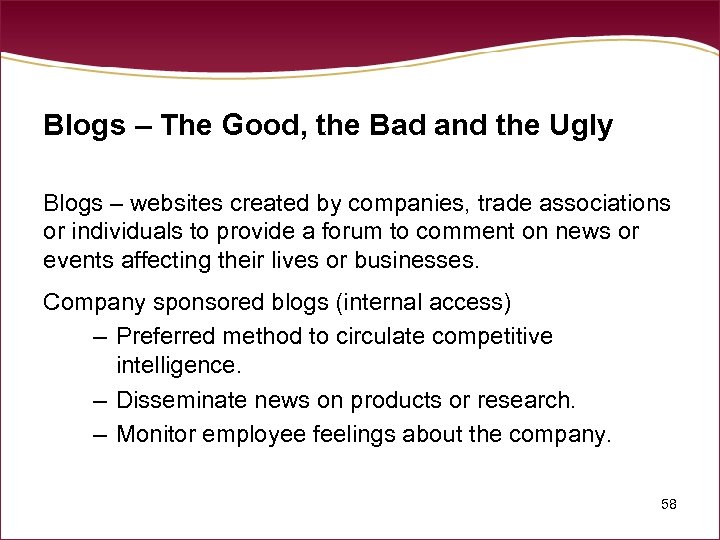 Blogs – The Good, the Bad and the Ugly

Blogs – websites created by companies, trade associations or individuals to provide a forum to comment on news or events affecting their lives or businesses.

Company sponsored blogs (internal access)

– Preferred method to circulate competitive intelligence.

– Disseminate news on products or research.

– Monitor employee feelings about the company.

58